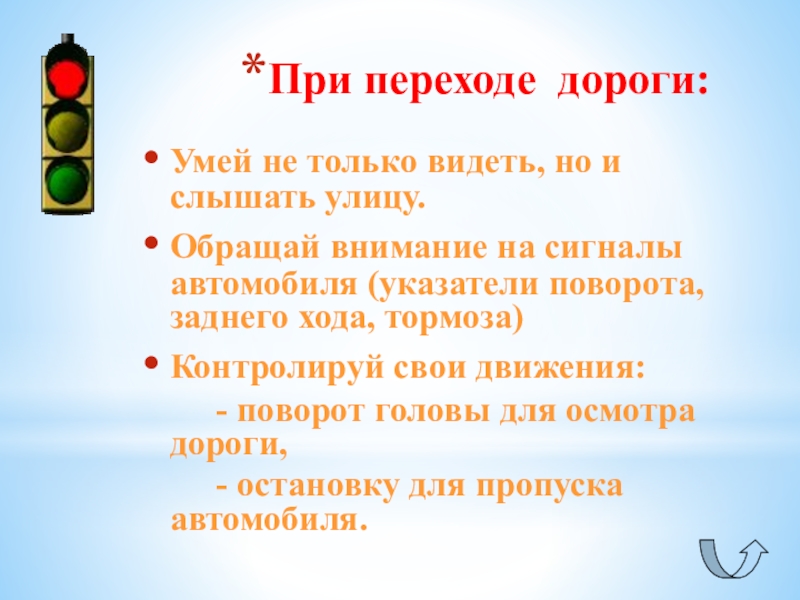 *При переходе дороги:

• Умей не только видеть, но и слышать улицу.

• Обращай внимание на сигналы автомобиля (указатели поворота, заднего хода, тормоза)

• Контролируй свои движения:

- поворот головы для осмотра дороги,

- остановку для пропуска автомобиля.